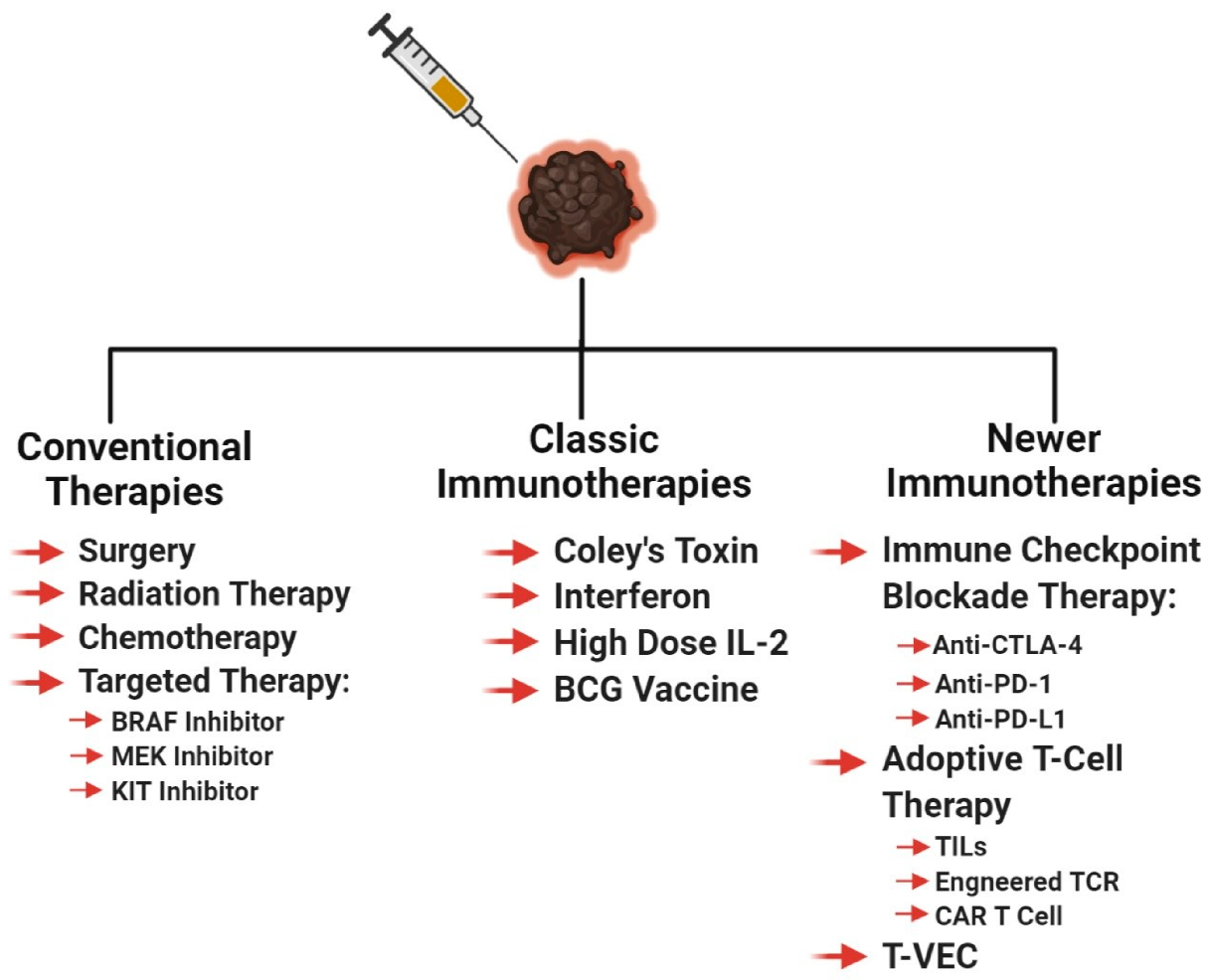 Conventional Therapies

Surgery
Radiation Therapy
Chemotherapy
Targeted Therapy:
BRAF Inhibitor
MEK Inhibitor
KIT Inhibitor

Classic Immunotherapies

Coley's Toxin
Interferon
High Dose IL-2
BCG Vaccine

Newer Immunotherapies

Immune Checkpoint Blockade Therapy:
Anti-CTLA-4
Anti-PD-1
Anti-PD-L1
Adoptive T-Cell Therapy
TILs
Engneered TCR
CAR T Cell
T-VEC